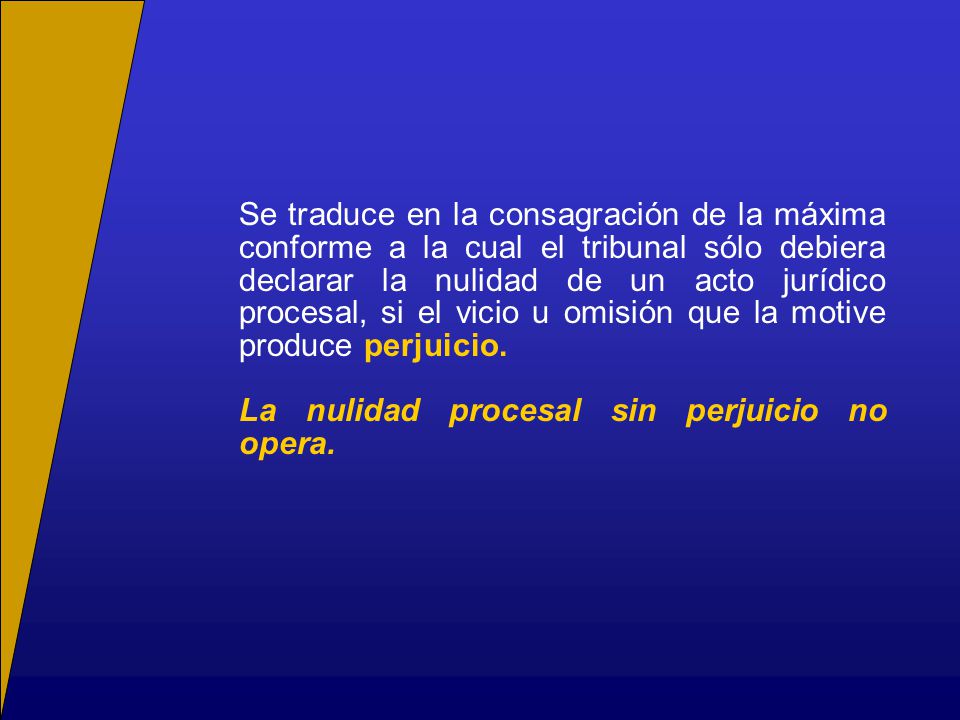 Se traduce en la consagración de la máxima conforme a la cual el tribunal sólo debiera declarar la nulidad de un acto jurídico procesal, si el vicio u omisión que la motive produce perjuicio.

La nulidad procesal sin perjuicio no opera.